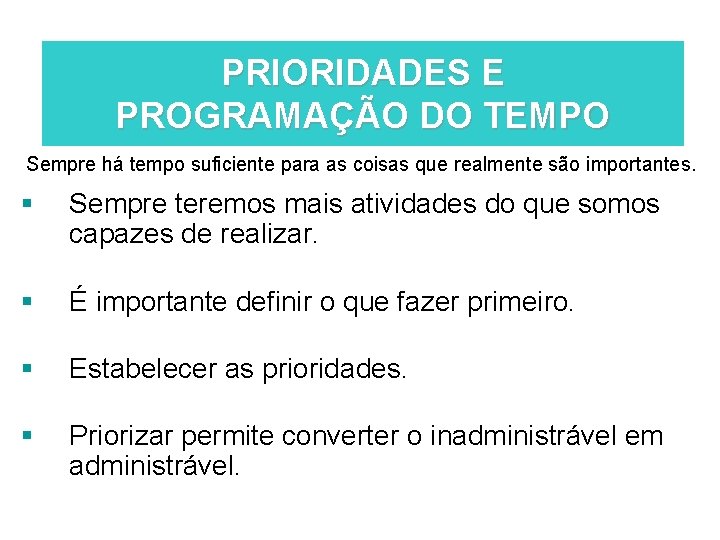 PRIORIDADES E PROGRAMAÇÃO DO TEMPO

Sempre há tempo suficiente para as coisas que realmente são importantes.

▪ Sempre teremos mais atividades do que somos capazes de realizar.

▪ É importante definir o que fazer primeiro.

▪ Estabelecer as prioridades.

▪ Priorizar permite converter o inadministrável em administrável.